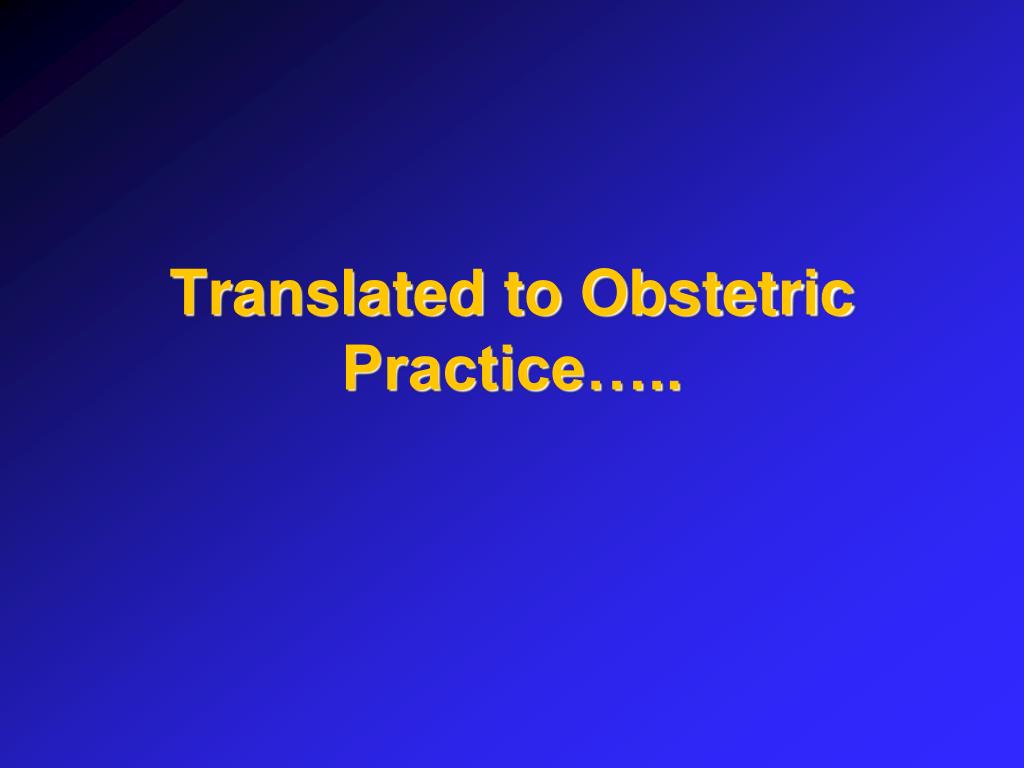 Translated to Obstetric Practice…..